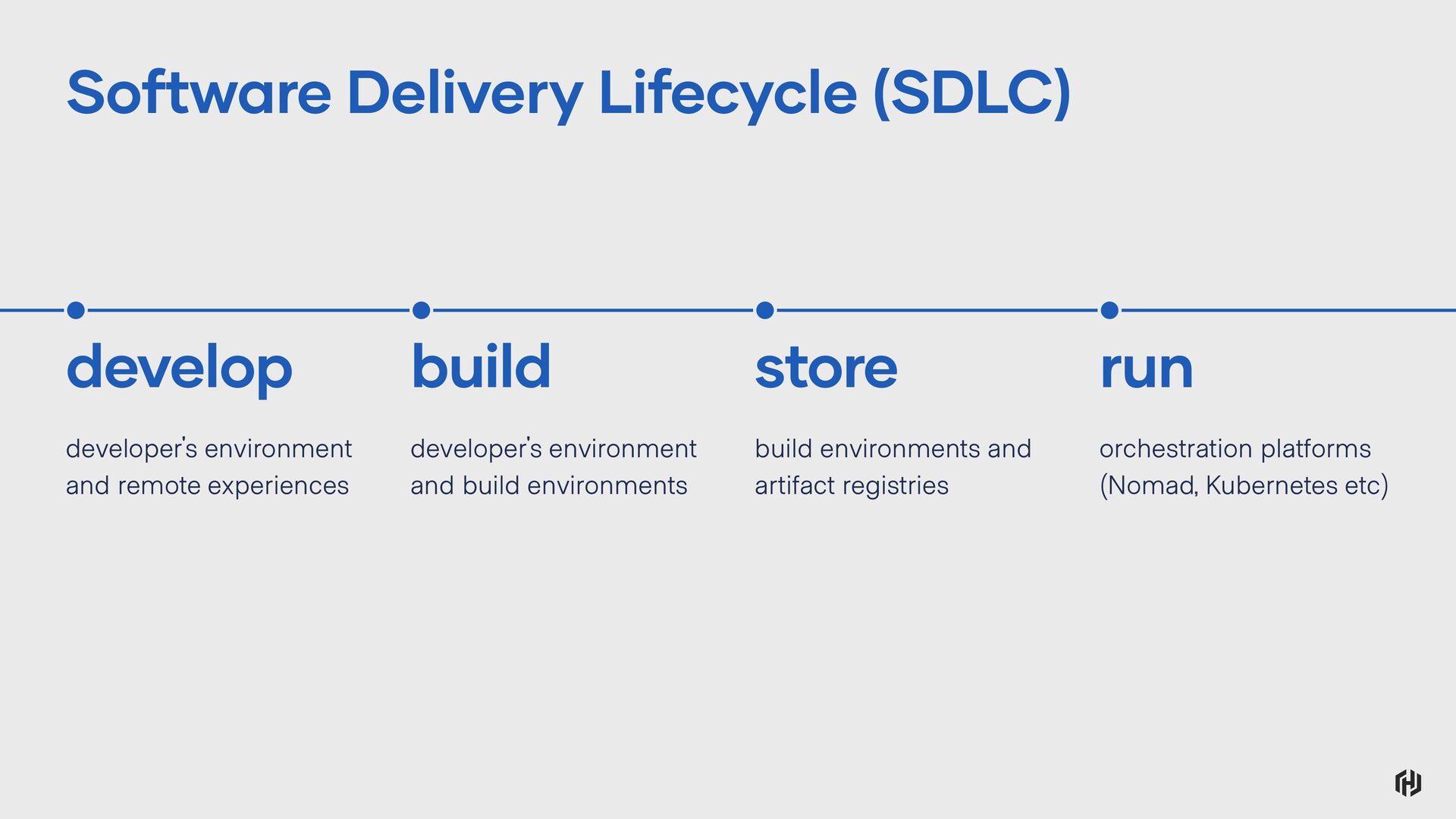 Software Delivery Lifecycle (SDLC)

develop

developer's environment and remote experiences

build

developer's environment and build environments

store

build environments and artifact registries

run

orchestration platforms (Nomad, Kubernetes etc)